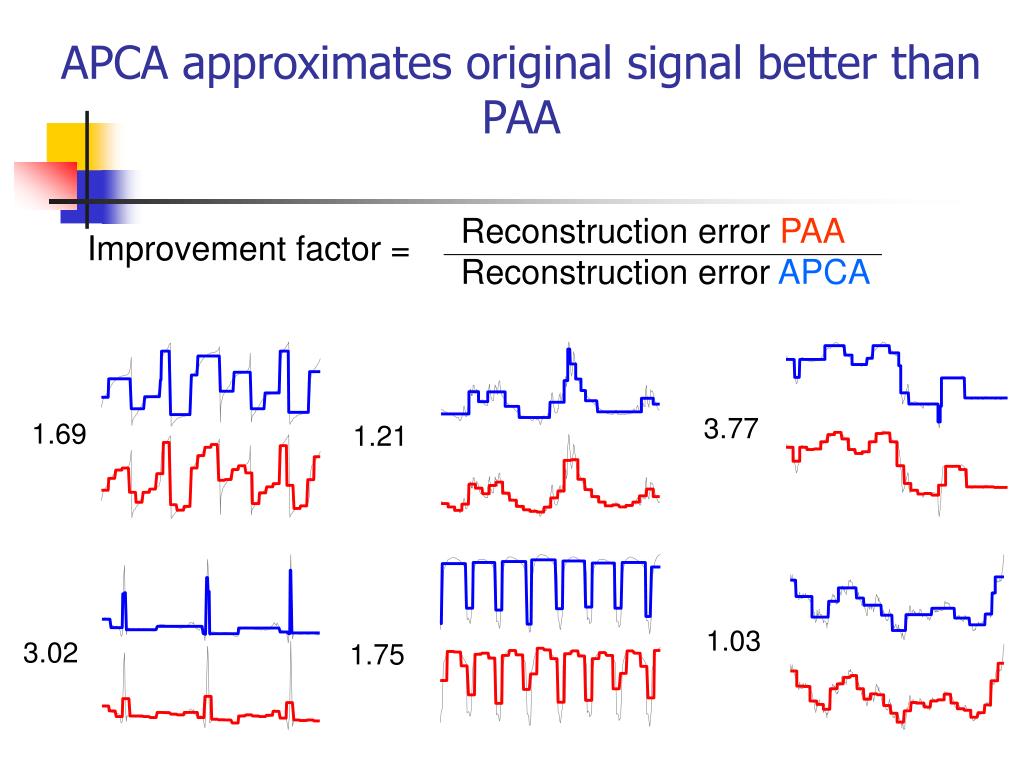 APCA approximates original signal better than PAA

Improvement factor = $\frac{\text{Reconstruction error PAA}}{\text{Reconstruction error APCA}}$

1.69

1.21

3.77

3.02

1.75

1.03